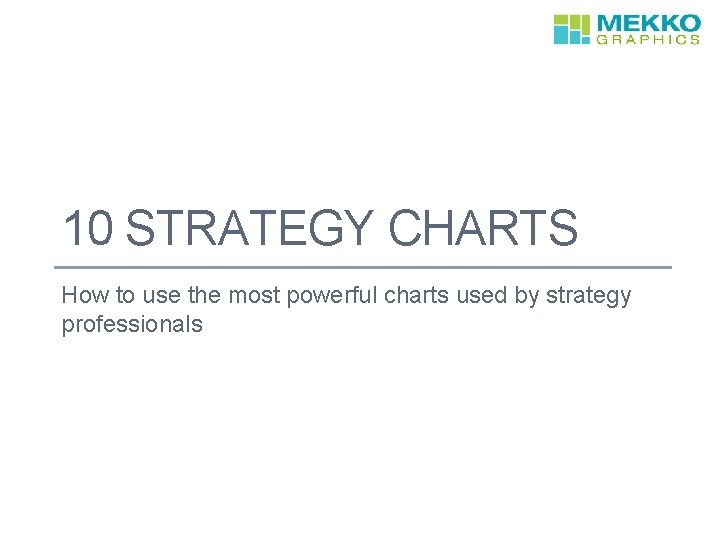 MEKKO GRAPHICS

10 STRATEGY CHARTS

How to use the most powerful charts used by strategy professionals